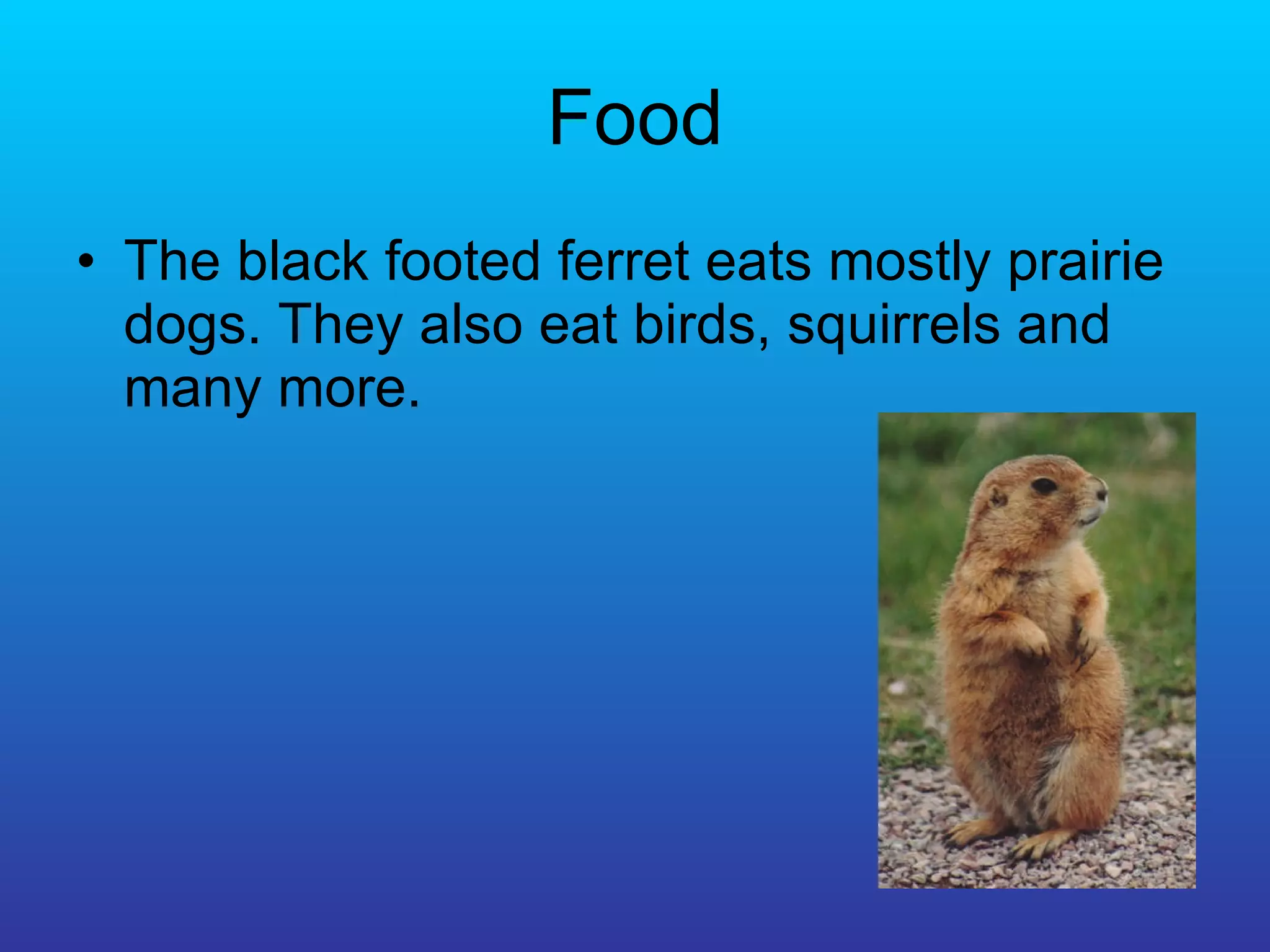 Food

• The black footed ferret eats mostly prairie dogs. They also eat birds, squirrels and many more.